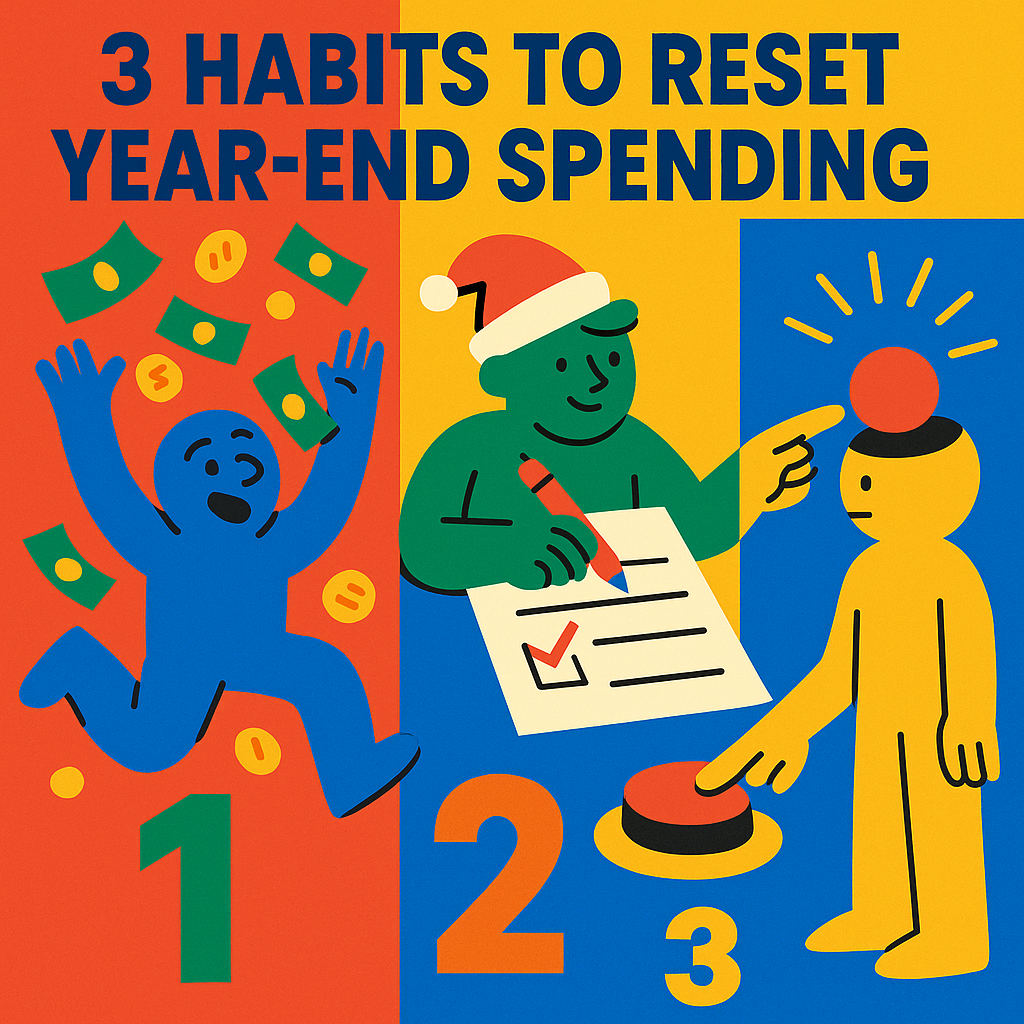 3 HABITS TO RESET YEAR-END SPENDING

1

2

3